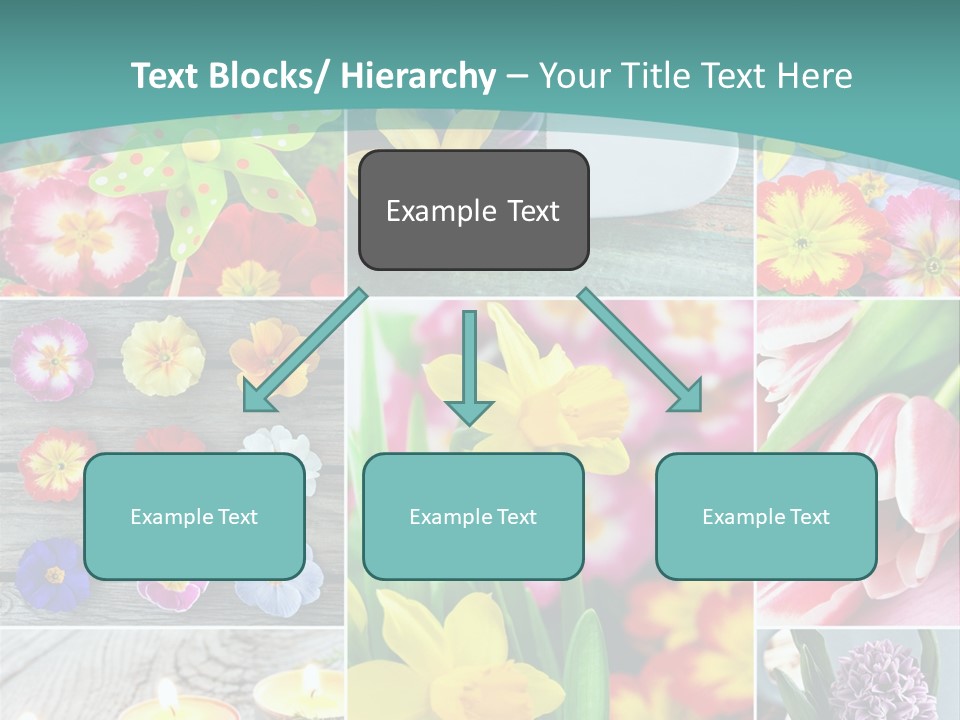 Text Blocks/ Hierarchy – Your Title Text Here

Example Text

Example Text

Example Text

Example Text